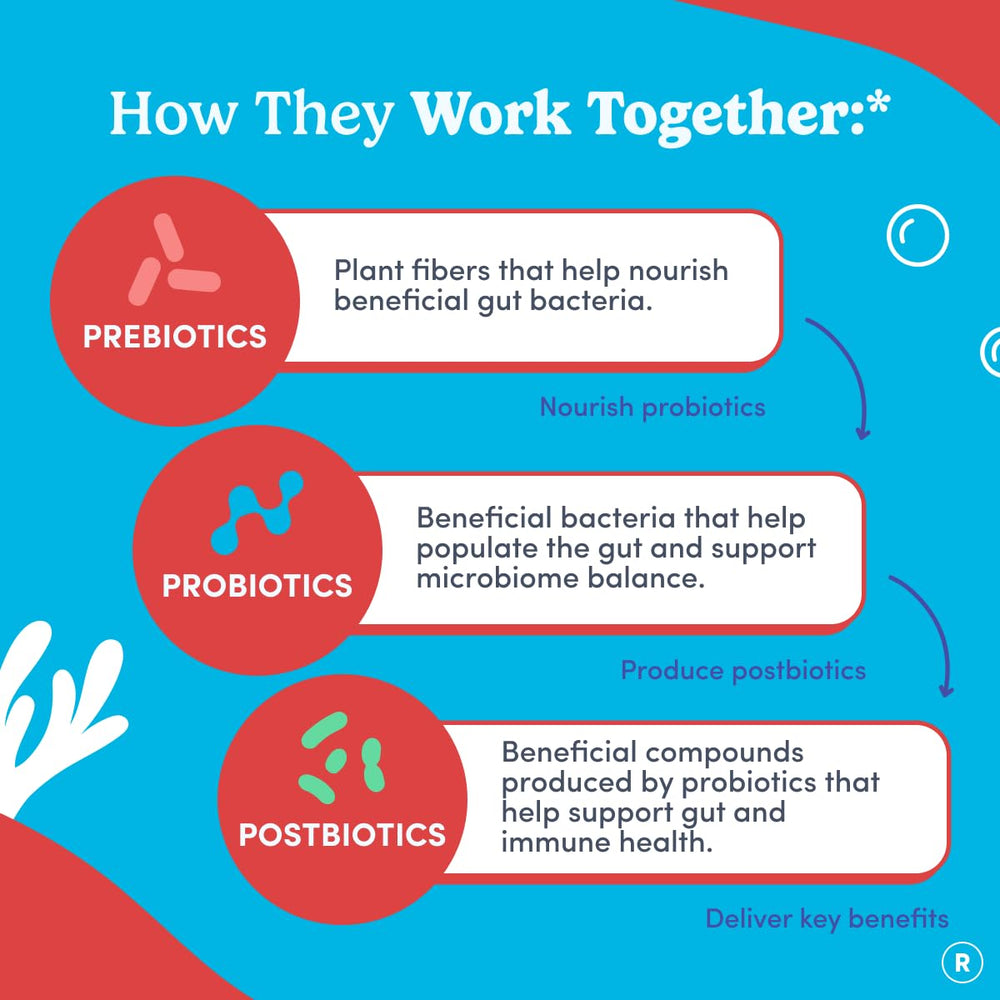 How They Work Together:*

PREBIOTICS

Plant fibers that help nourish beneficial gut bacteria.

Nourish probiotics

PROBIOTICS

Beneficial bacteria that help populate the gut and support microbiome balance.

Produce postbiotics

POSTBIOTICS

Beneficial compounds produced by probiotics that help support gut and immune health.

Deliver key benefits

R